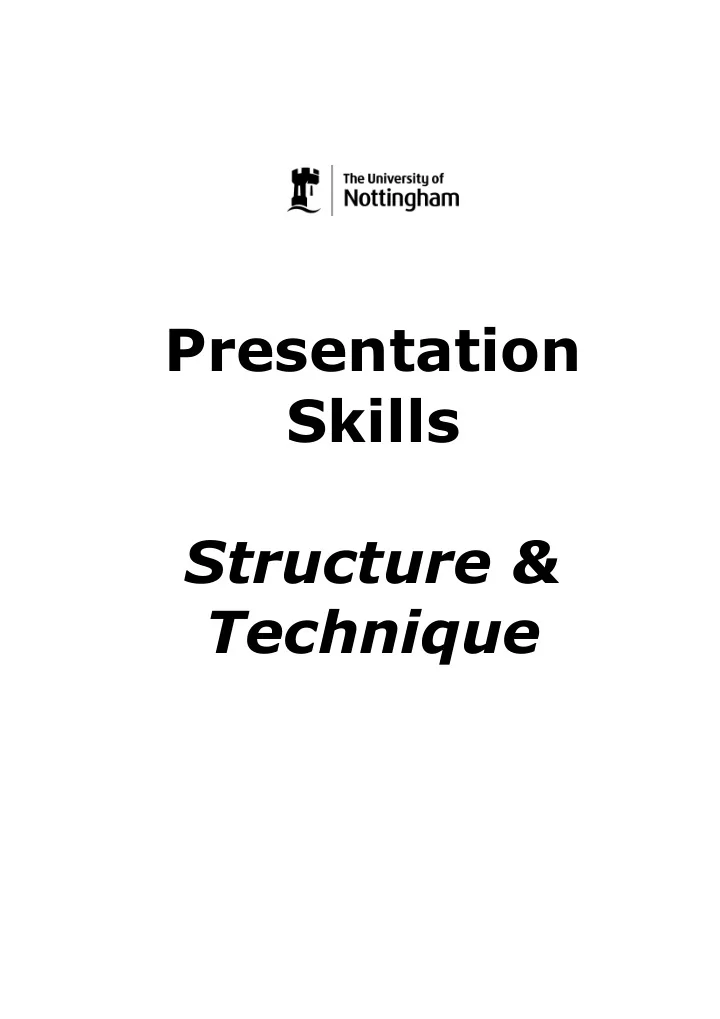 The University of
Nottingham

Presentation Skills

Structure & Technique